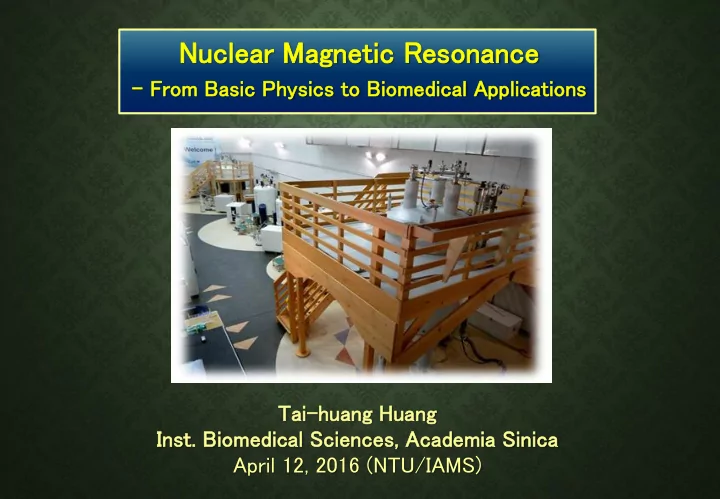 Nuclear Magnetic Resonance
- From Basic Physics to Biomedical Applications

Welcome

Tai-huang Huang
Inst. Biomedical Sciences, Academia Sinica
April 12, 2016 (NTU/IAMS)